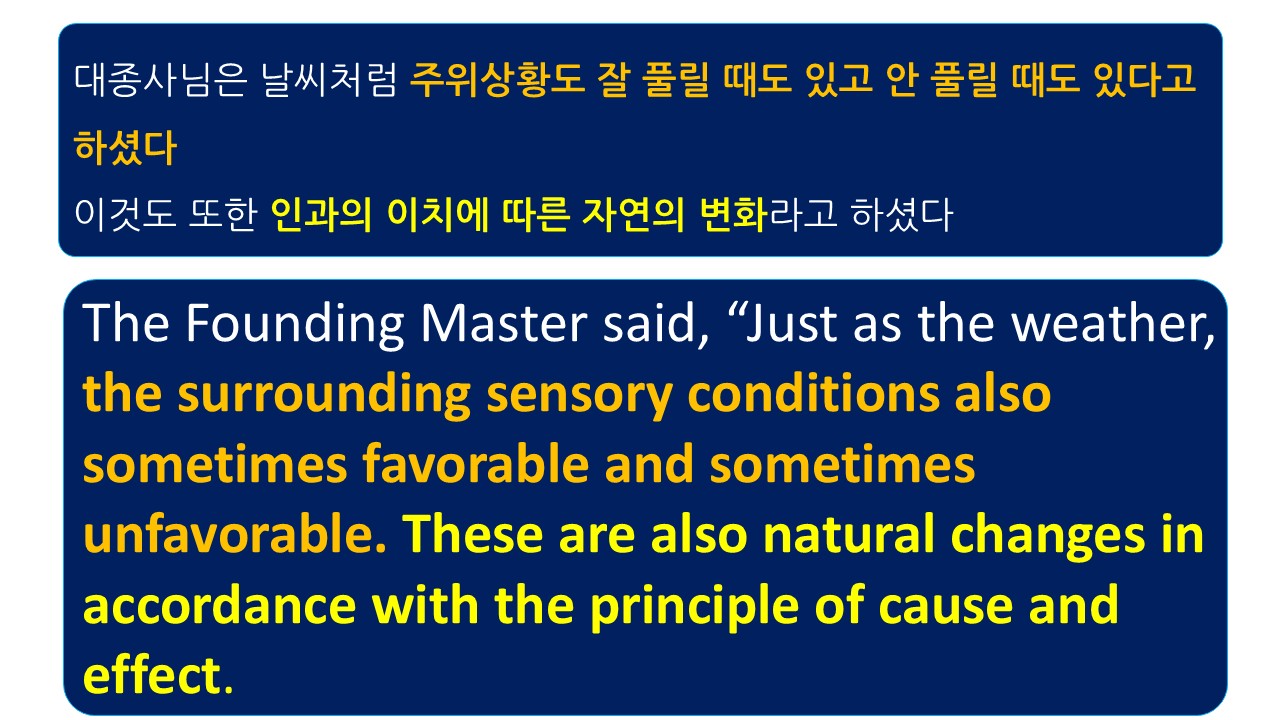 대종사님은 날씨처럼 주위상황도 잘 풀릴 때도 있고 안 풀릴 때도 있다고 하셨다
이것도 또한 인과의 이치에 따른 자연의 변화라고 하셨다

The Founding Master said, “Just as the weather, the surrounding sensory conditions also sometimes favorable and sometimes unfavorable. These are also natural changes in accordance with the principle of cause and effect.